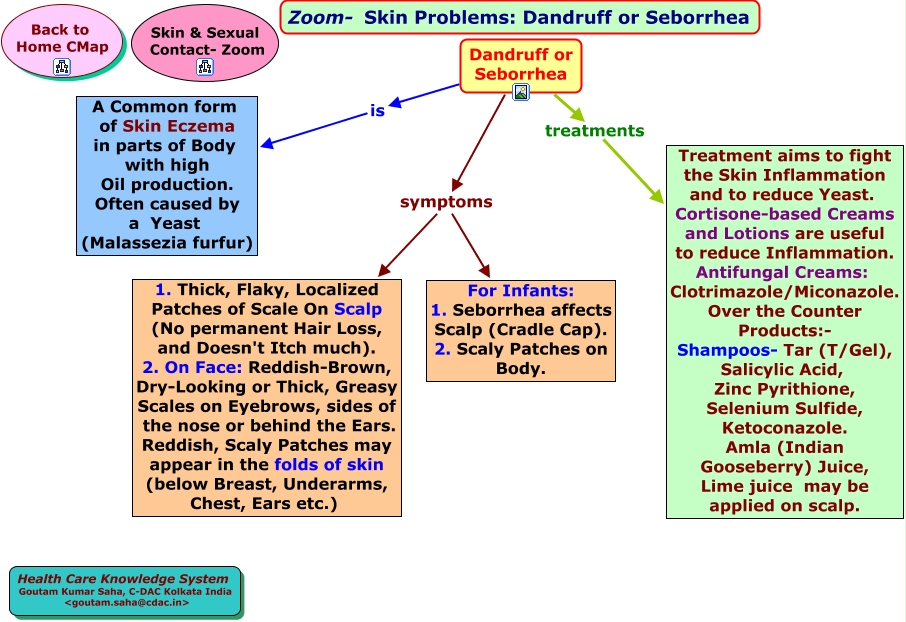 Back to Home CMap

Skin & Sexual Contact- Zoom

Zoom- Skin Problems: Dandruff or Seborrhea

Dandruff or Seborrhea

is

A Common form of Skin Eczema in parts of Body with high Oil production. Often caused by a Yeast (Malassezia furfur)

symptoms

1. Thick, Flaky, Localized Patches of Scale On Scalp (No permanent Hair Loss, and Doesn't Itch much).
2. On Face: Reddish-Brown, Dry-Looking or Thick, Greasy Scales on Eyebrows, sides of the nose or behind the Ears. Reddish, Scaly Patches may appear in the folds of skin (below Breast, Underarms, Chest, Ears etc.)

For Infants:
1. Seborrhea affects Scalp (Cradle Cap).
2. Scaly Patches on Body.

treatments

Treatment aims to fight the Skin Inflammation and to reduce Yeast. Cortisone-based Creams and Lotions are useful to reduce Inflammation. Antifungal Creams: Clotrimazole/Miconazole. Over the Counter Products:- Shampoos- Tar (T/Gel), Salicylic Acid, Zinc Pyrithione, Selenium Sulfide, Ketoconazole. Amla (Indian Gooseberry) Juice, Lime juice may be applied on scalp.

Health Care Knowledge System
Goutam Kumar Saha, C-DAC Kolkata India
<goutam.saha@cdac.in>